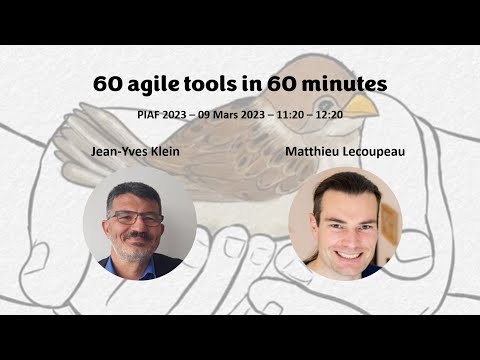 60 agile tools in 60 minutes

PIAF 2023 – 09 Mars 2023 – 11:20 – 12:20

Jean-Yves Klein

Matthieu Lecoupeau